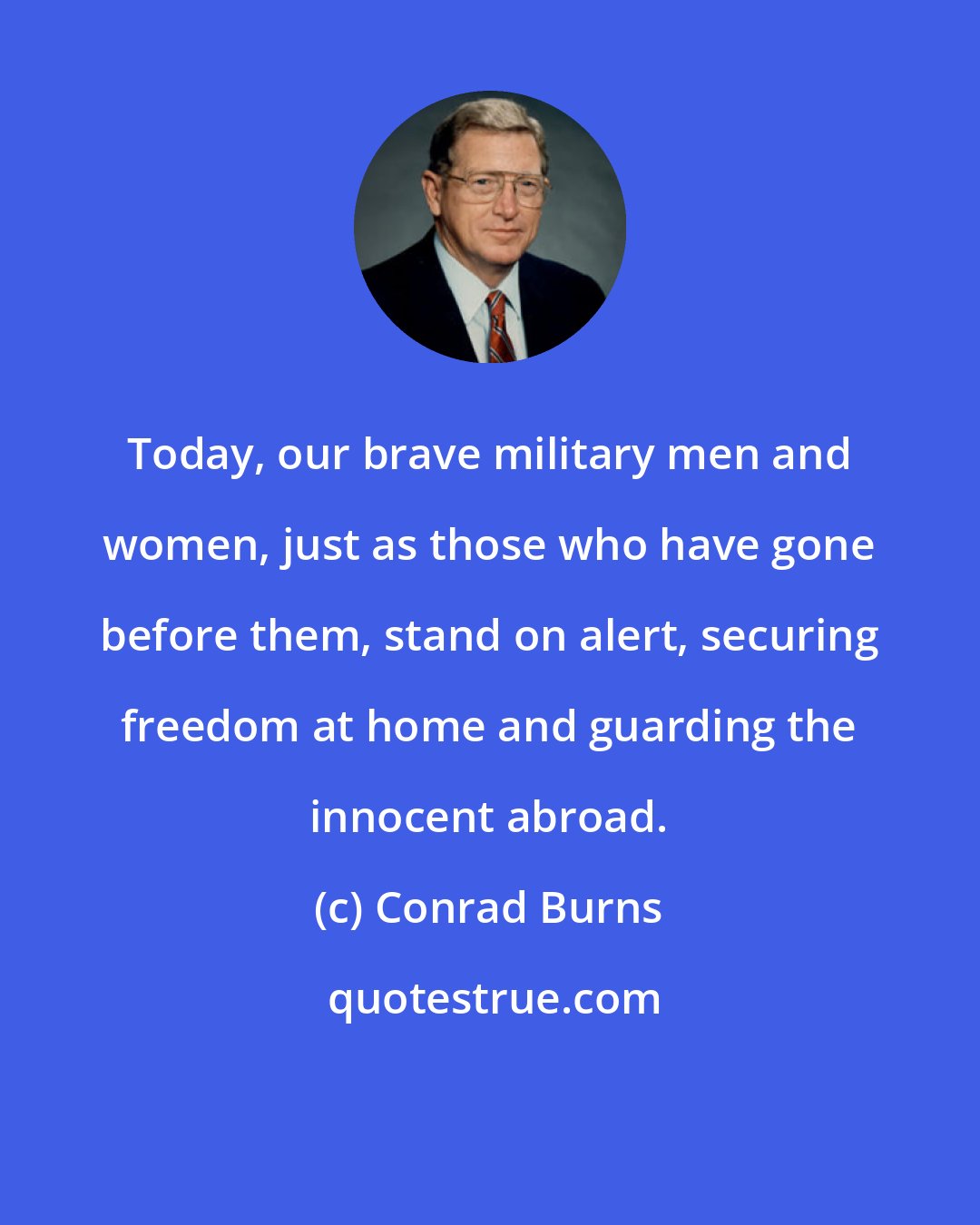 Today, our brave military men and women, just as those who have gone before them, stand on alert, securing freedom at home and guarding the innocent abroad.

(c) Conrad Burns

quotestrue.com